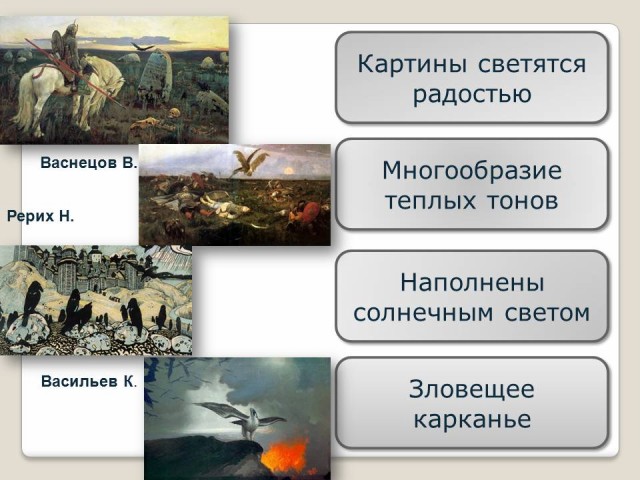 Васнецов В.

Рерих Н.

Васильев К.

Картины светятся радостью

Многообразие теплых тонов

Наполнены солнечным светом

Зловещее карканье